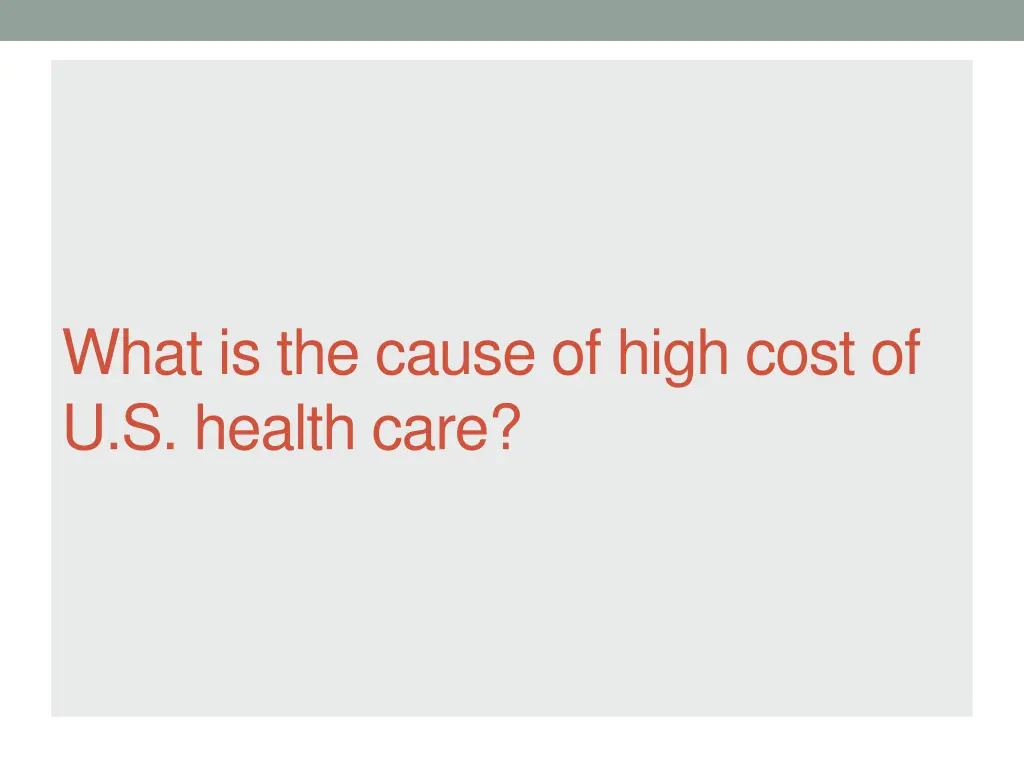 What is the cause of high cost of U.S. health care?